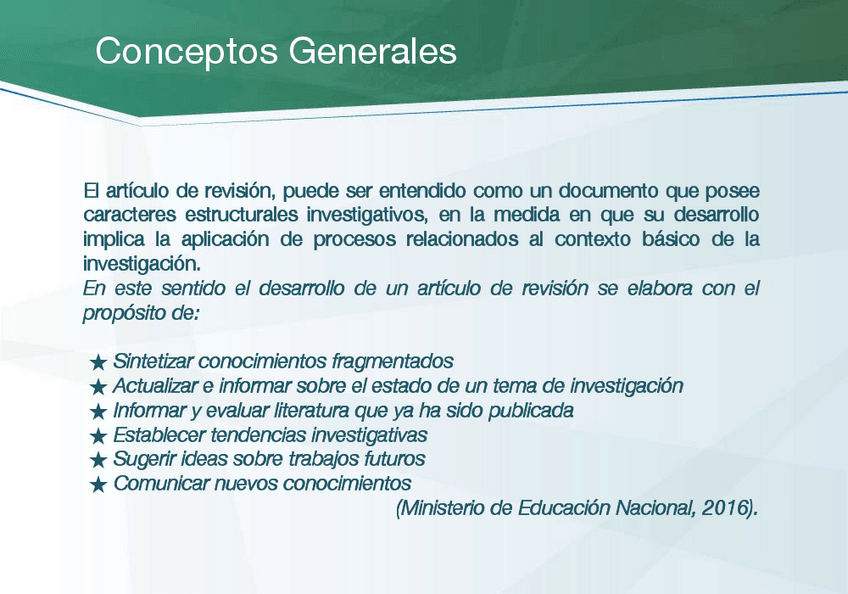 Conceptos Generales

El artículo de revisión, puede ser entendido como un documento que posee caracteres estructurales investigativos, en la medida en que su desarrollo implica la aplicación de procesos relacionados al contexto básico de la investigación.
En este sentido el desarrollo de un artículo de revisión se elabora con el propósito de:

★ Sintetizar conocimientos fragmentados
★ Actualizar e informar sobre el estado de un tema de investigación
★ Informar y evaluar literatura que ya ha sido publicada
★ Establecer tendencias investigativas
★ Sugerir ideas sobre trabajos futuros
★ Comunicar nuevos conocimientos
(Ministerio de Educación Nacional, 2016).